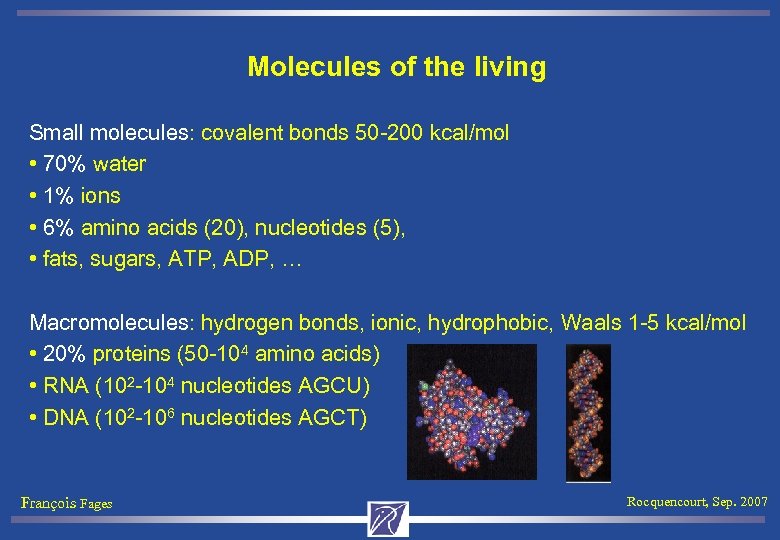 Molecules of the living

Small molecules: covalent bonds 50-200 kcal/mol
• 70% water
• 1% ions
• 6% amino acids (20), nucleotides (5),
• fats, sugars, ATP, ADP, …

Macromolecules: hydrogen bonds, ionic, hydrophobic, Waals 1-5 kcal/mol
• 20% proteins (50-$10^4$ amino acids)
• RNA ($10^2$-$10^4$ nucleotides AGCU)
• DNA ($10^2$-$10^6$ nucleotides AGCT)

François Fages

Rocquencourt, Sep. 2007